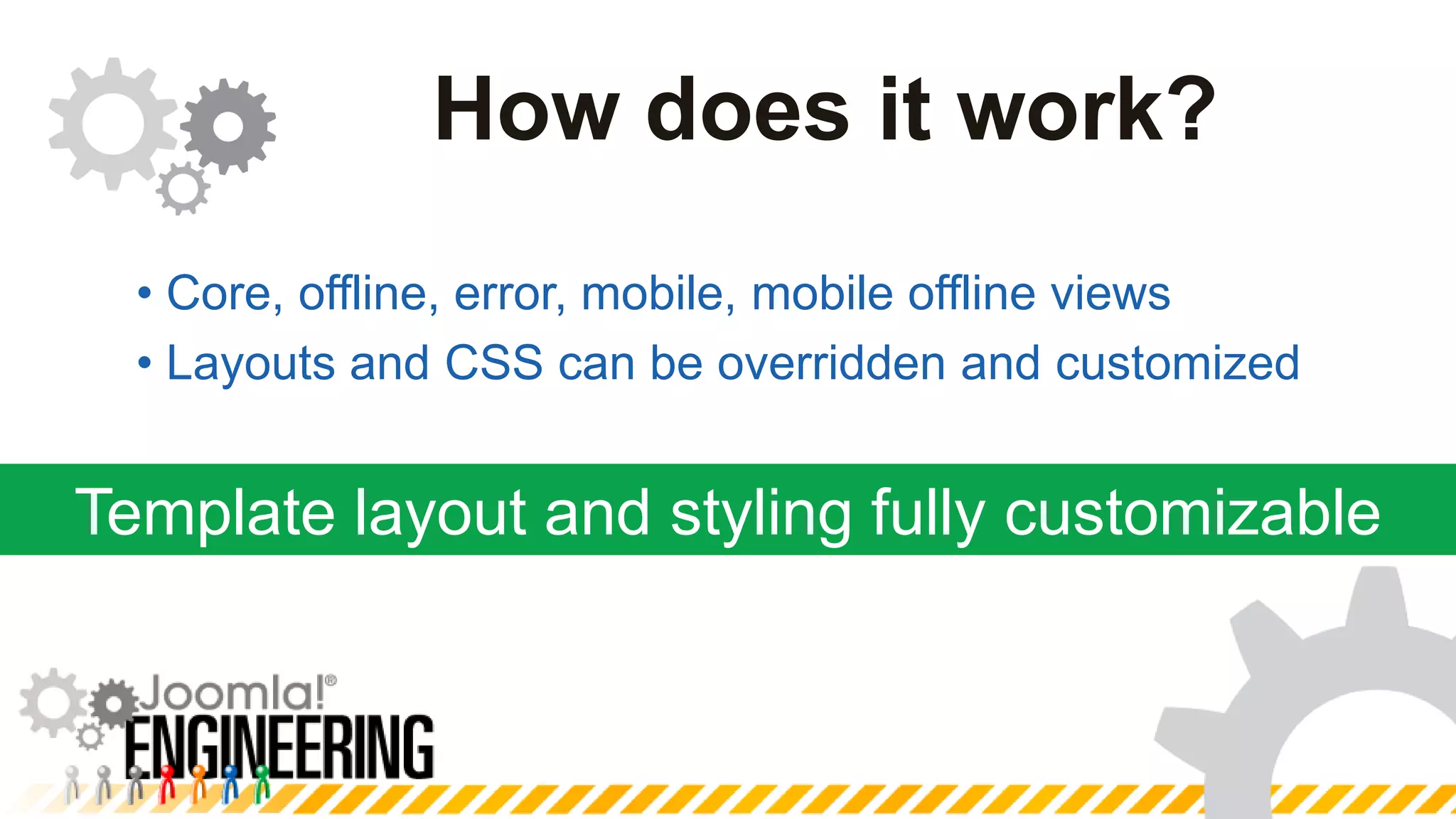 How does it work?

• Core, offline, error, mobile, mobile offline views
• Layouts and CSS can be overridden and customized

Template layout and styling fully customizable

Joomla!®
ENGINEERING